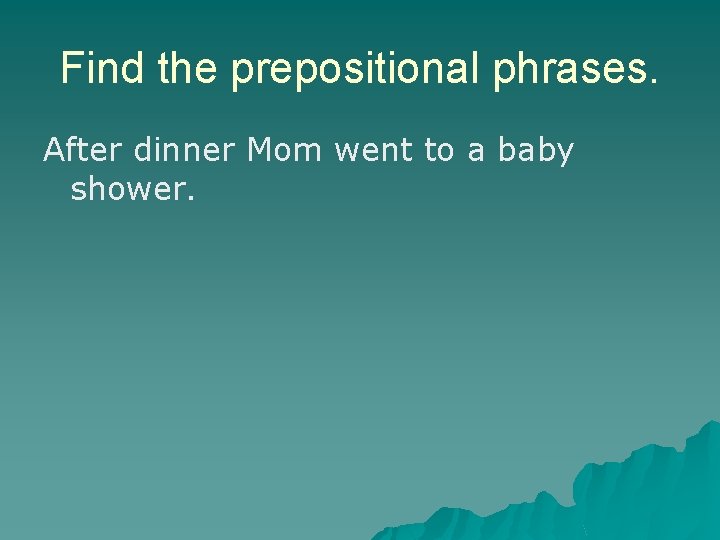 Find the prepositional phrases.

After dinner Mom went to a baby shower.